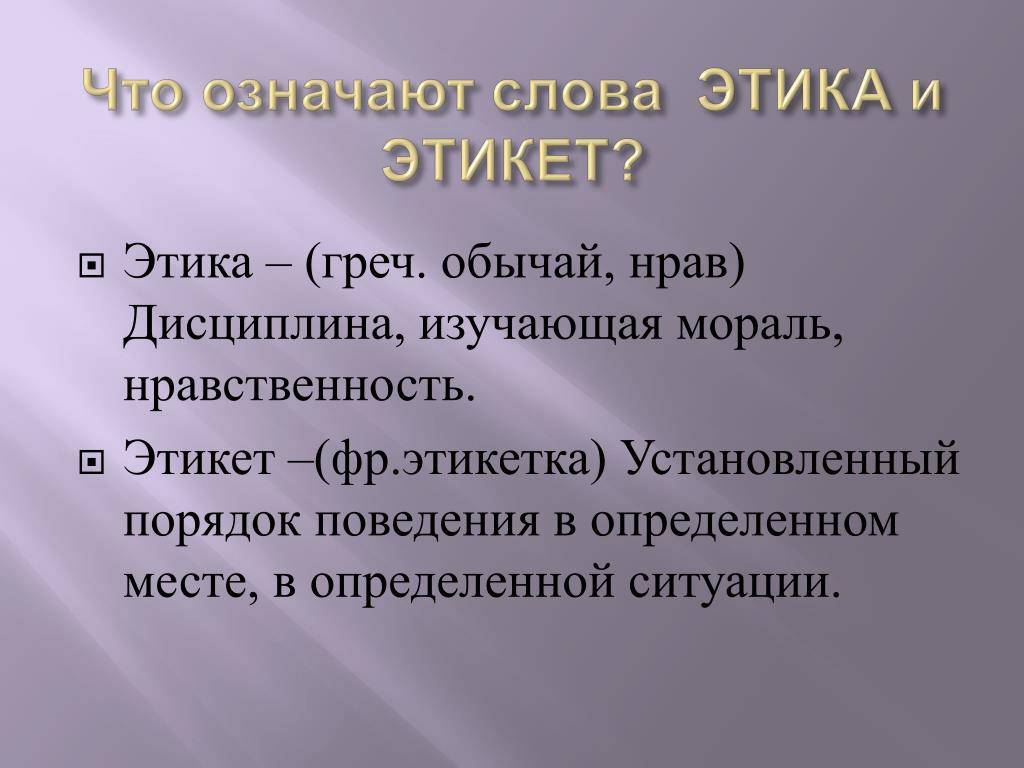 Что означают слова ЭТИКА и ЭТИКЕТ?

Этика – (греч. обычай, нрав) Дисциплина, изучающая мораль, нравственность.

Этикет –(фр.этикетка) Установленный порядок поведения в определенном месте, в определенной ситуации.